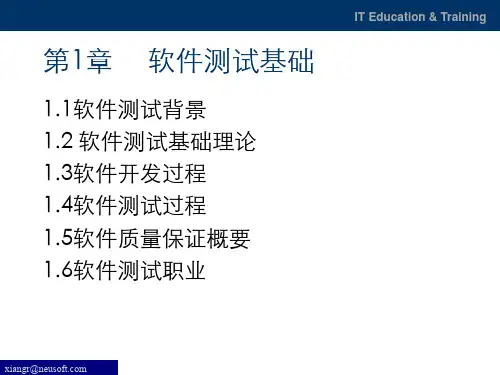 IT Education & Training

第1章 软件测试基础

1.1软件测试背景
1.2 软件测试基础理论
1.3软件开发过程
1.4软件测试过程
1.5软件质量保证概要
1.6软件测试职业

xiangr@neusoft.com